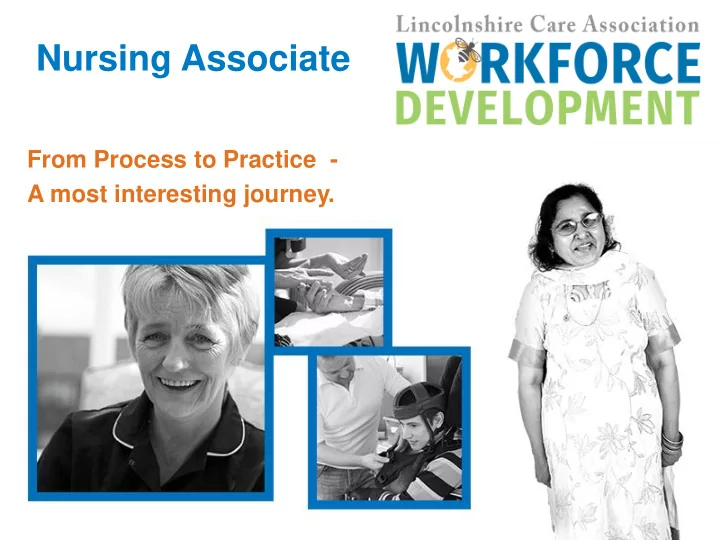 Nursing Associate

Lincolnshire Care Association
WORKFORCE
DEVELOPMENT

From Process to Practice -
A most interesting journey.